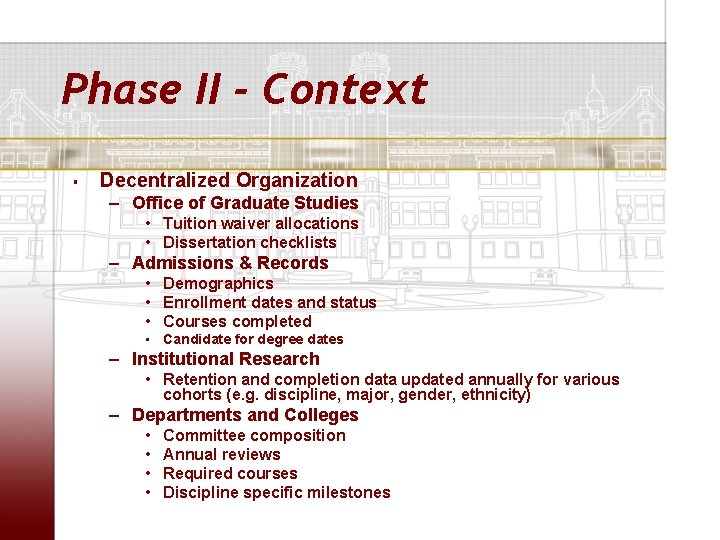 Phase II - Context

▪ Decentralized Organization
– Office of Graduate Studies
• Tuition waiver allocations
• Dissertation checklists
– Admissions & Records
• Demographics
• Enrollment dates and status
• Courses completed
• Candidate for degree dates
– Institutional Research
• Retention and completion data updated annually for various cohorts (e.g. discipline, major, gender, ethnicity)
– Departments and Colleges
• Committee composition
• Annual reviews
• Required courses
• Discipline specific milestones